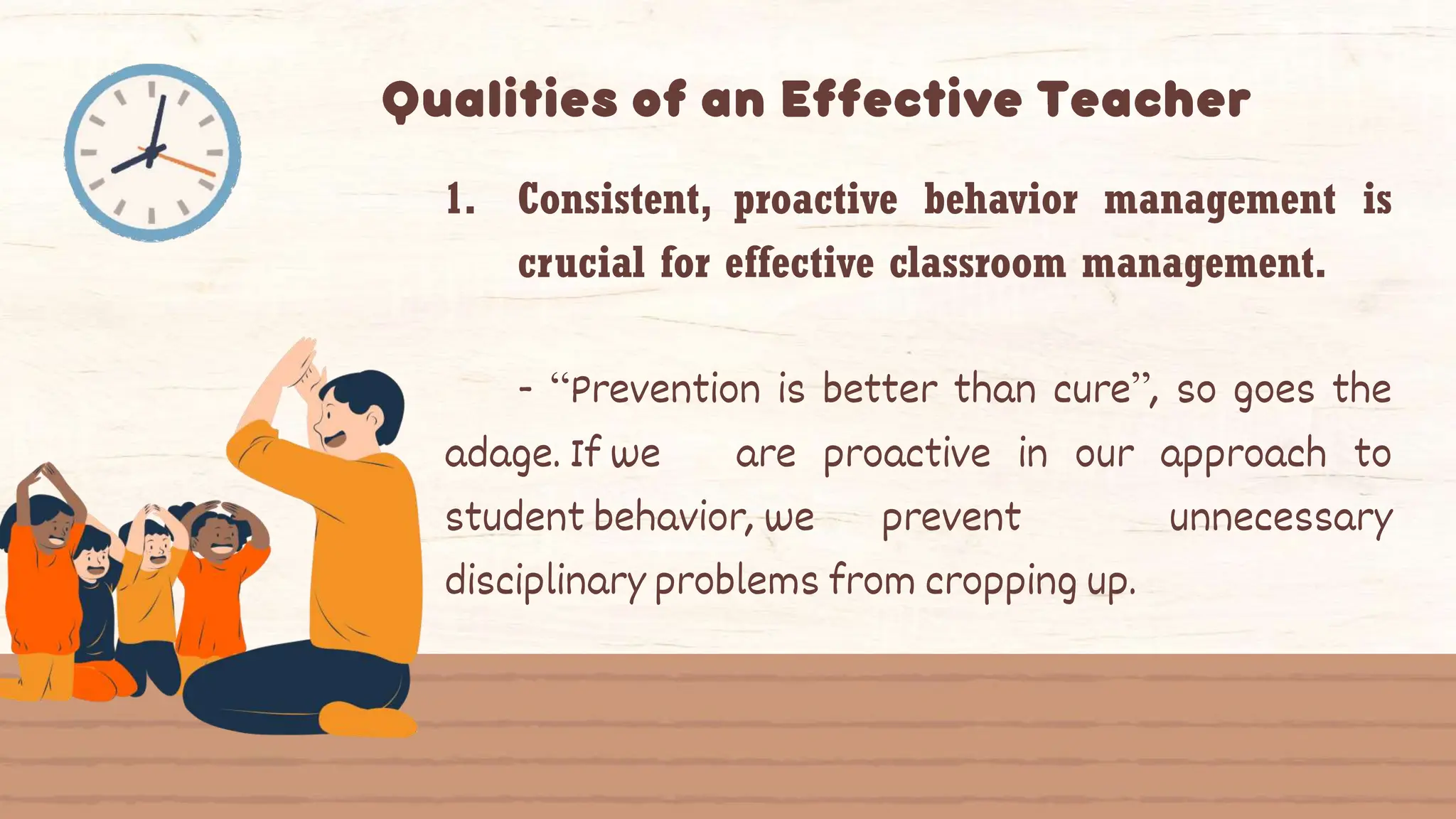 Qualities of an Effective Teacher

1. Consistent, proactive behavior management is crucial for effective classroom management.

- “Prevention is better than cure”, so goes the adage. If we are proactive in our approach to student behavior, we prevent unnecessary disciplinary problems from cropping up.